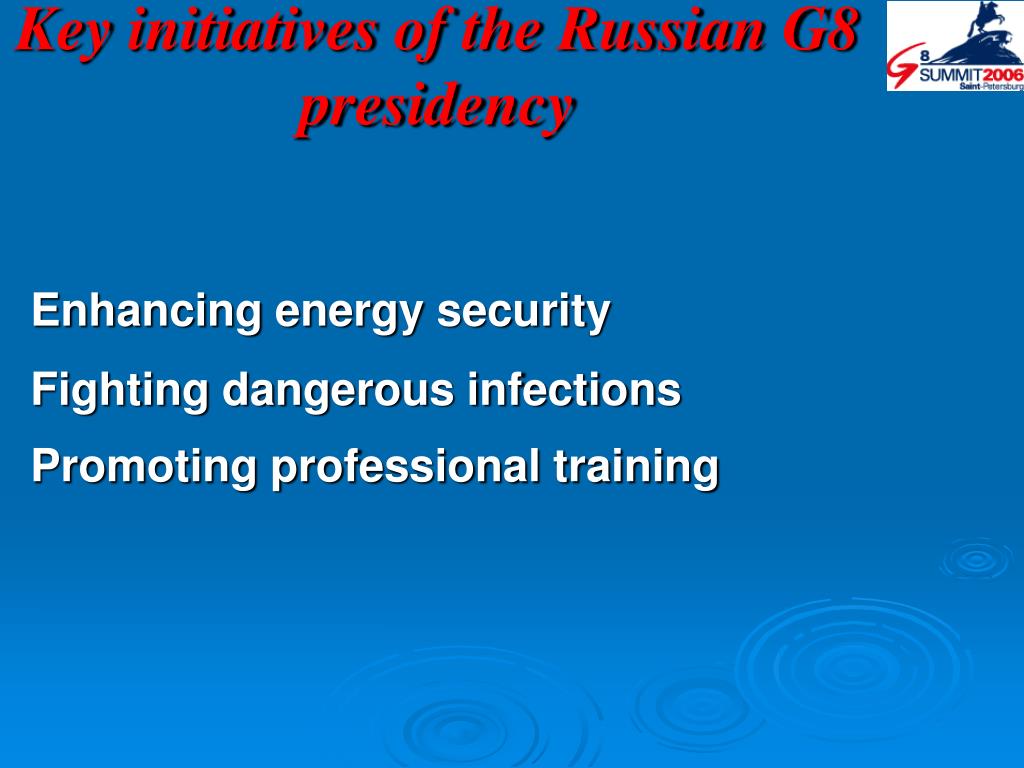 Key initiatives of the Russian G8 presidency

G8 SUMMIT2006 Saint-Petersburg

Enhancing energy security

Fighting dangerous infections

Promoting professional training